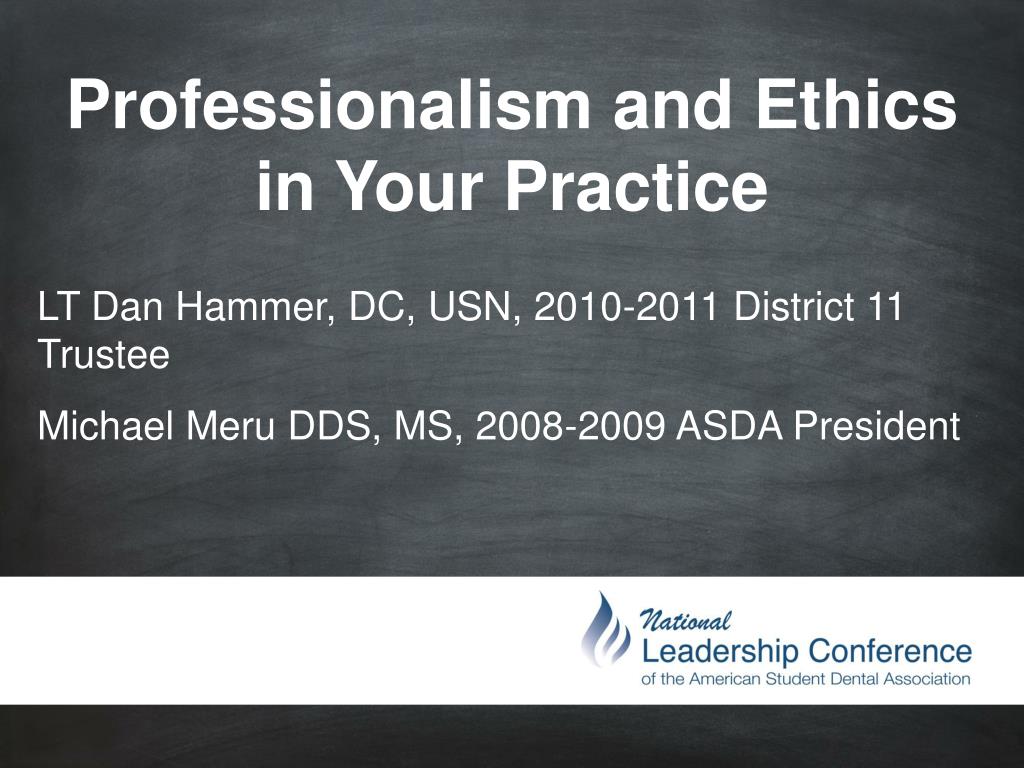 Professionalism and Ethics in Your Practice

LT Dan Hammer, DC, USN, 2010-2011 District 11 Trustee

Michael Meru DDS, MS, 2008-2009 ASDA President

National
Leadership Conference
of the American Student Dental Association